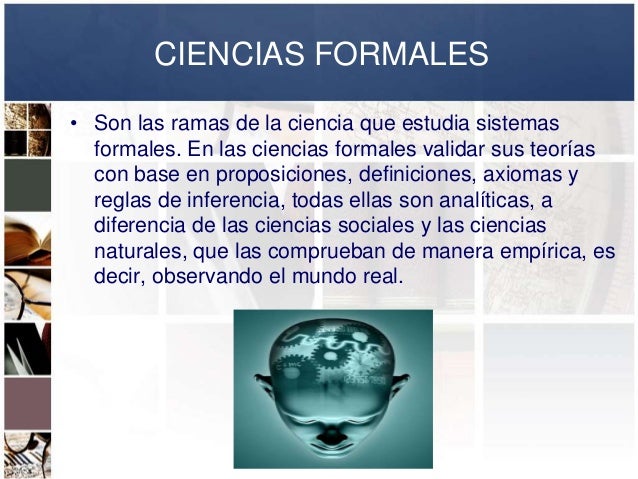 CIENCIAS FORMALES

• Son las ramas de la ciencia que estudia sistemas formales. En las ciencias formales validar sus teorías con base en proposiciones, definiciones, axiomas y reglas de inferencia, todas ellas son analíticas, a diferencia de las ciencias sociales y las ciencias naturales, que las comprueban de manera empírica, es decir, observando el mundo real.